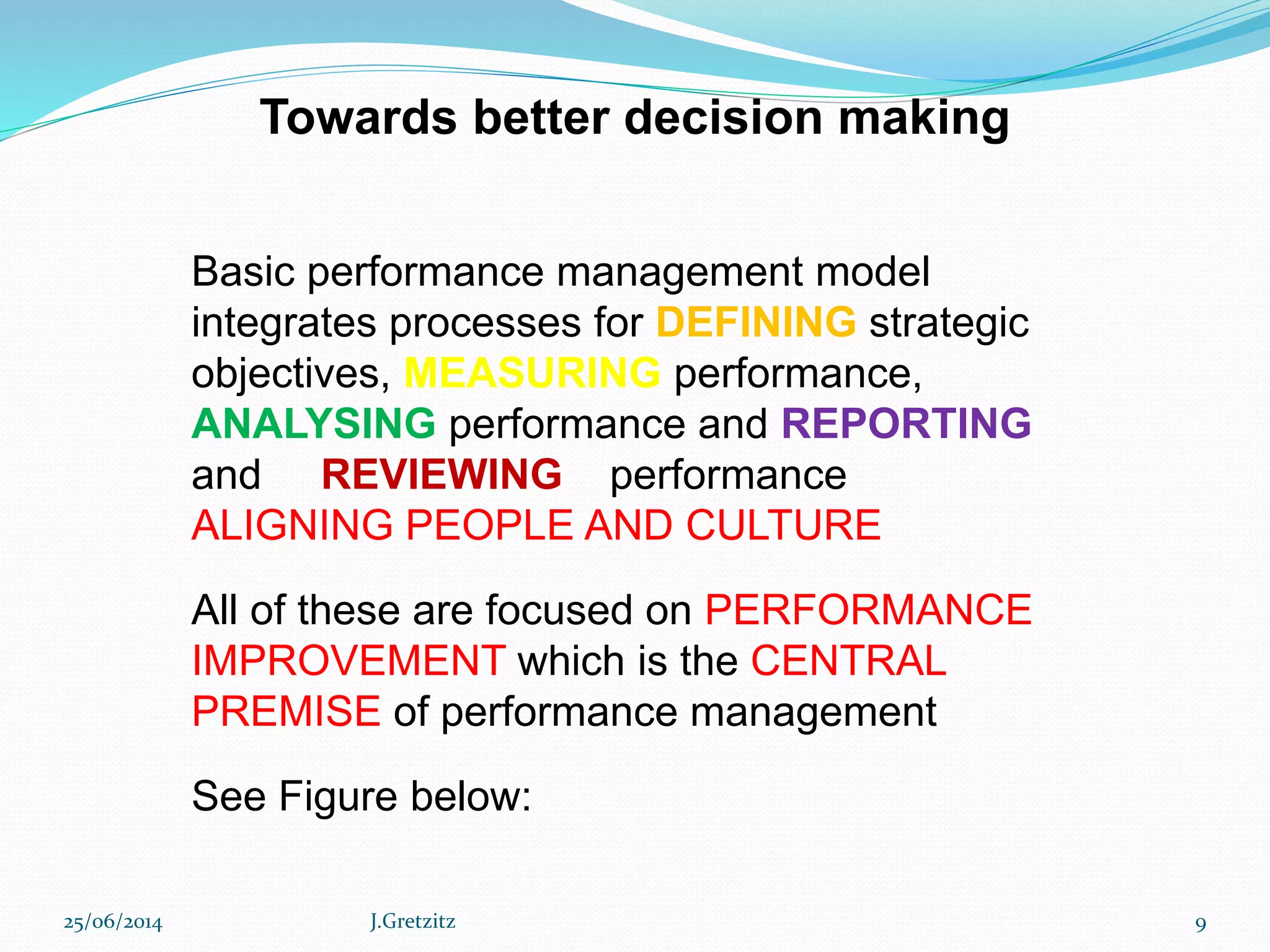 Towards better decision making

Basic performance management model integrates processes for DEFINING strategic objectives, MEASURING performance, ANALYSING performance and REPORTING and REVIEWING performance ALIGNING PEOPLE AND CULTURE

All of these are focused on PERFORMANCE IMPROVEMENT which is the CENTRAL PREMISE of performance management

See Figure below:

25/06/2014 J.Gretzitz 9